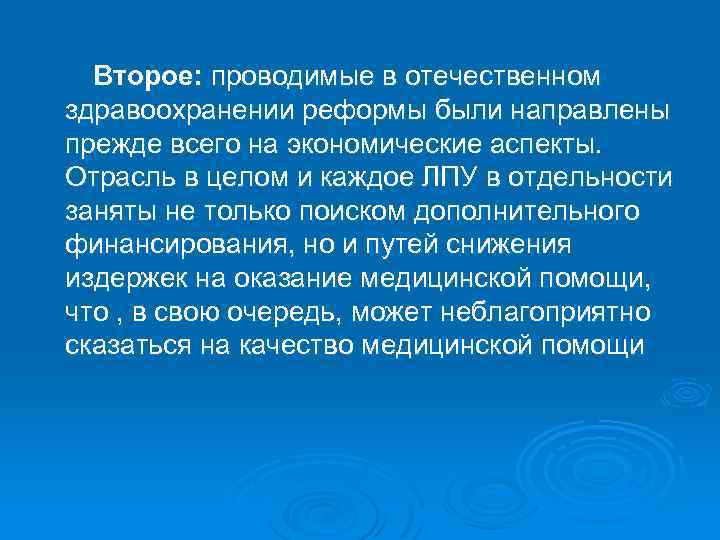 Второе: проводимые в отечественном здравоохранении реформы были направлены прежде всего на экономические аспекты. Отрасль в целом и каждое ЛПУ в отдельности заняты не только поиском дополнительного финансирования, но и путей снижения издержек на оказание медицинской помощи, что , в свою очередь, может неблагоприятно сказаться на качество медицинской помощи